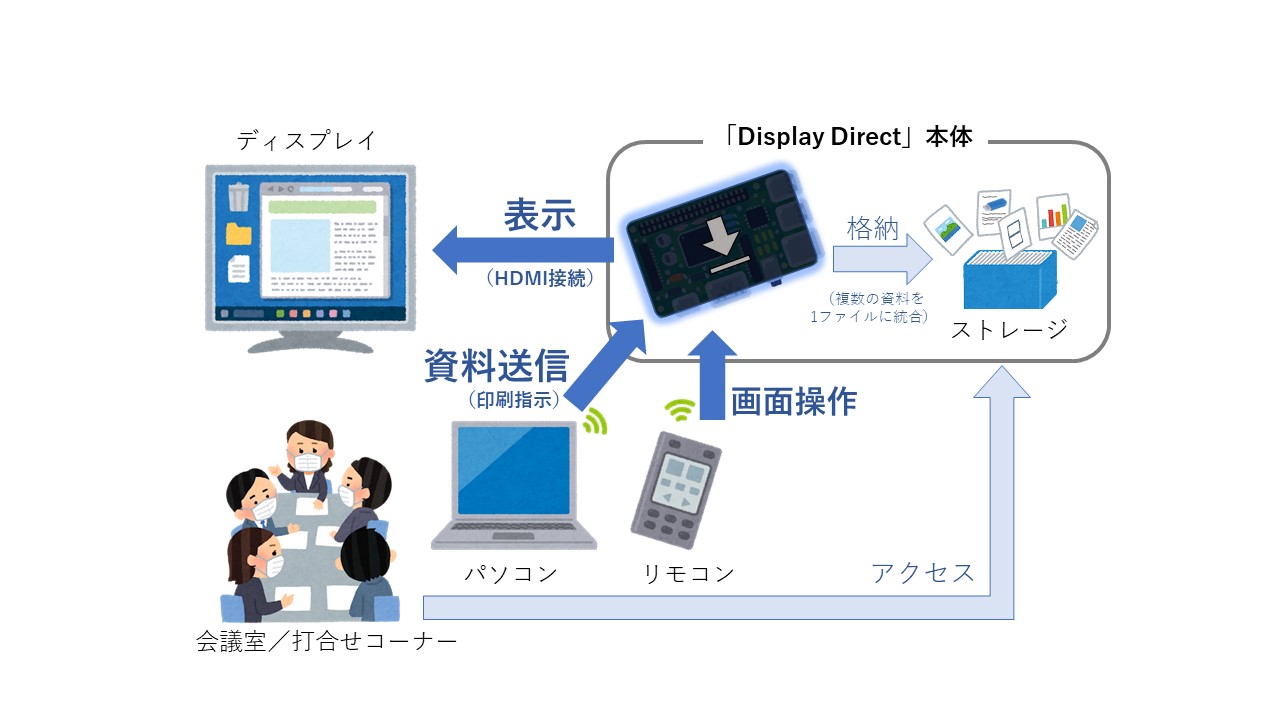 ディスプレイ

「Display Direct」本体

表示

（HDMI接続）

格納

（複数の資料を1ファイルに統合）

ストレージ

資料送信

（印刷指示）

画面操作

パソコン

リモコン

アクセス

会議室／打合せコーナー